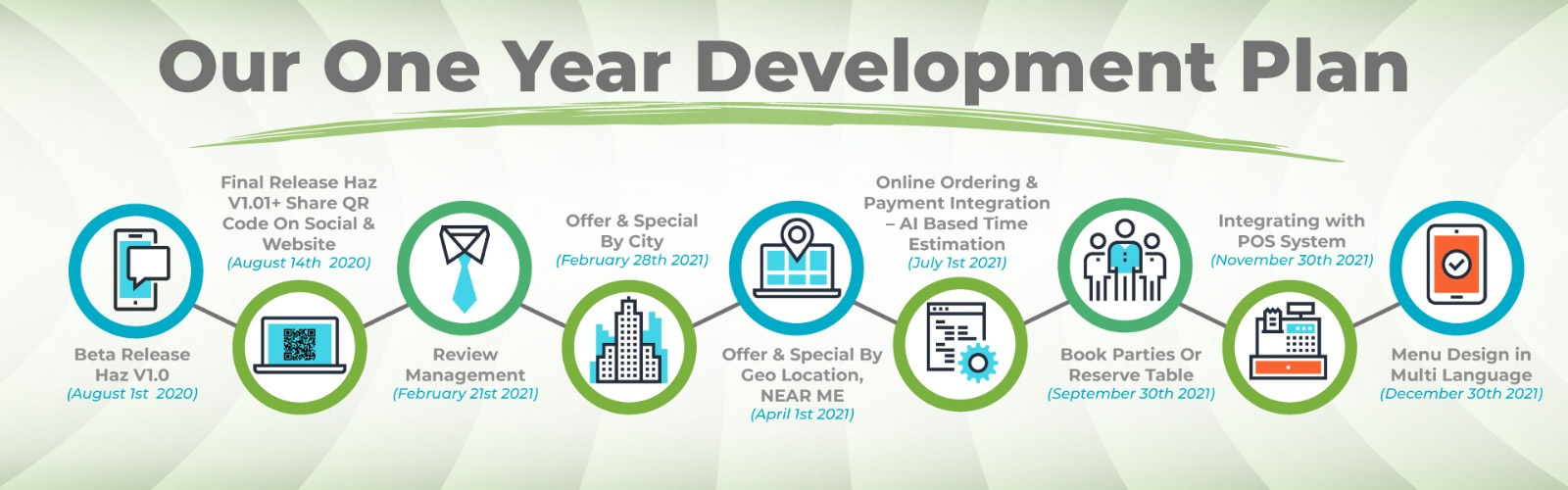 Our One Year Development Plan

Beta Release Haz V1.0
(August 1st 2020)

Final Release Haz V1.01+ Share QR Code On Social & Website
(August 14th 2020)

Review Management
(February 21st 2021)

Offer & Special By City
(February 28th 2021)

Offer & Special By Geo Location, NEAR ME
(April 1st 2021)

Online Ordering & Payment Integration – AI Based Time Estimation
(July 1st 2021)

Book Parties Or Reserve Table
(September 30th 2021)

Integrating with POS System
(November 30th 2021)

Menu Design in Multi Language
(December 30th 2021)